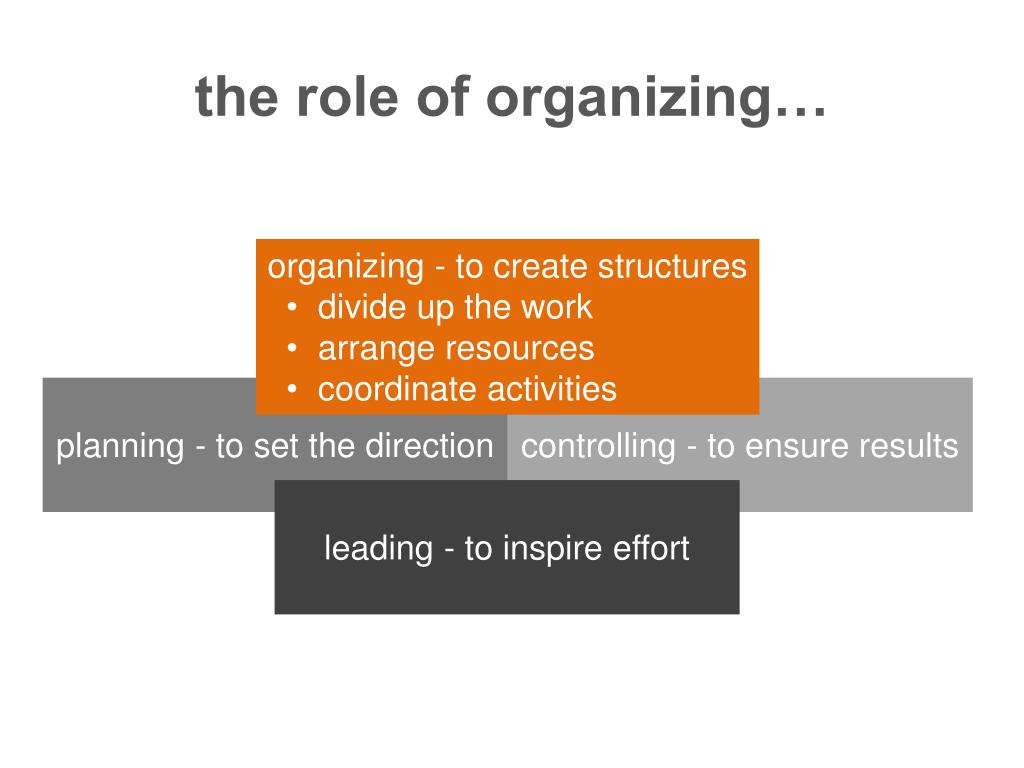 the role of organizing…

organizing - to create structures
• divide up the work
• arrange resources
• coordinate activities

planning - to set the direction

controlling - to ensure results

leading - to inspire effort